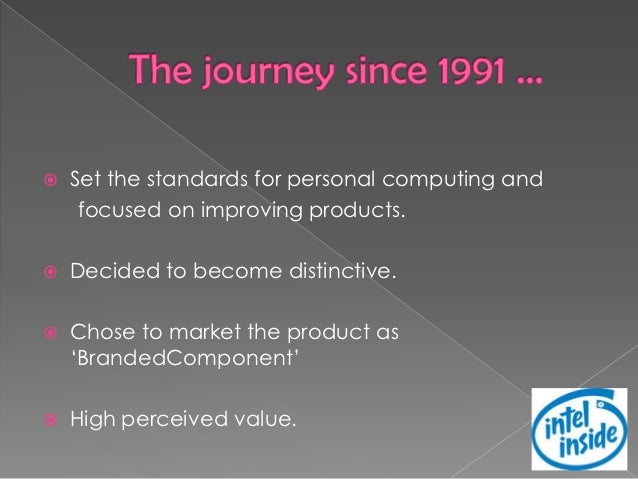 The journey since 1991 ...

Set the standards for personal computing and focused on improving products.

Decided to become distinctive.

Chose to market the product as 'BrandedComponent'

High perceived value.

intel inside